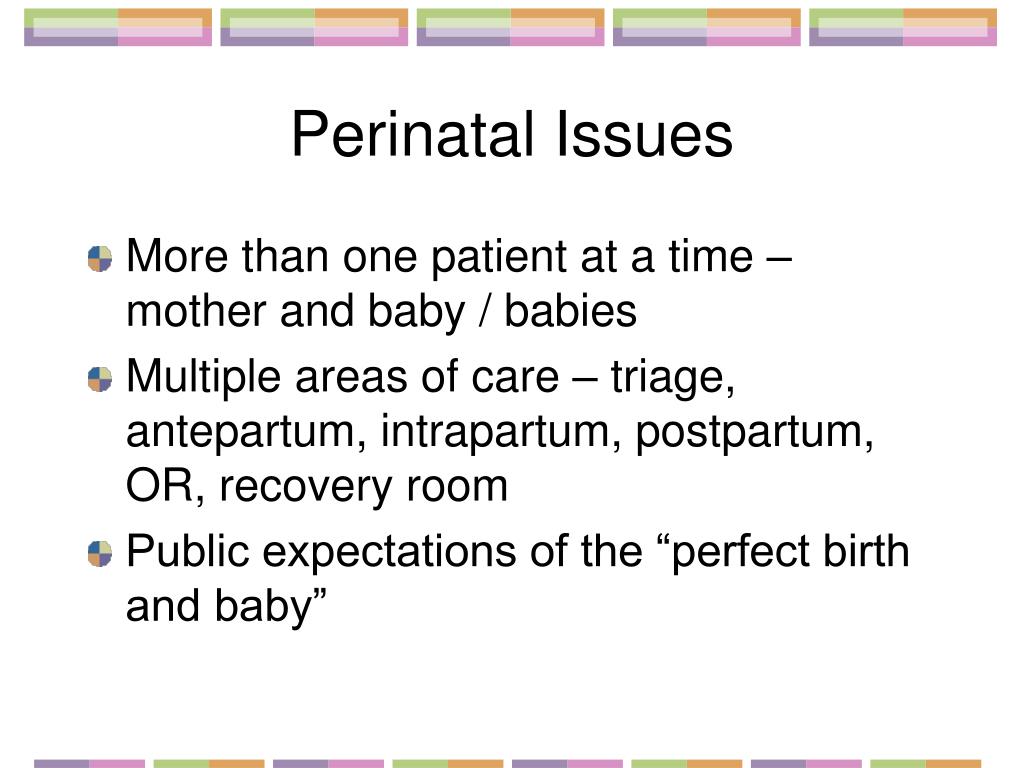 Perinatal Issues

More than one patient at a time – mother and baby / babies

Multiple areas of care – triage, antepartum, intrapartum, postpartum, OR, recovery room

Public expectations of the “perfect birth and baby”